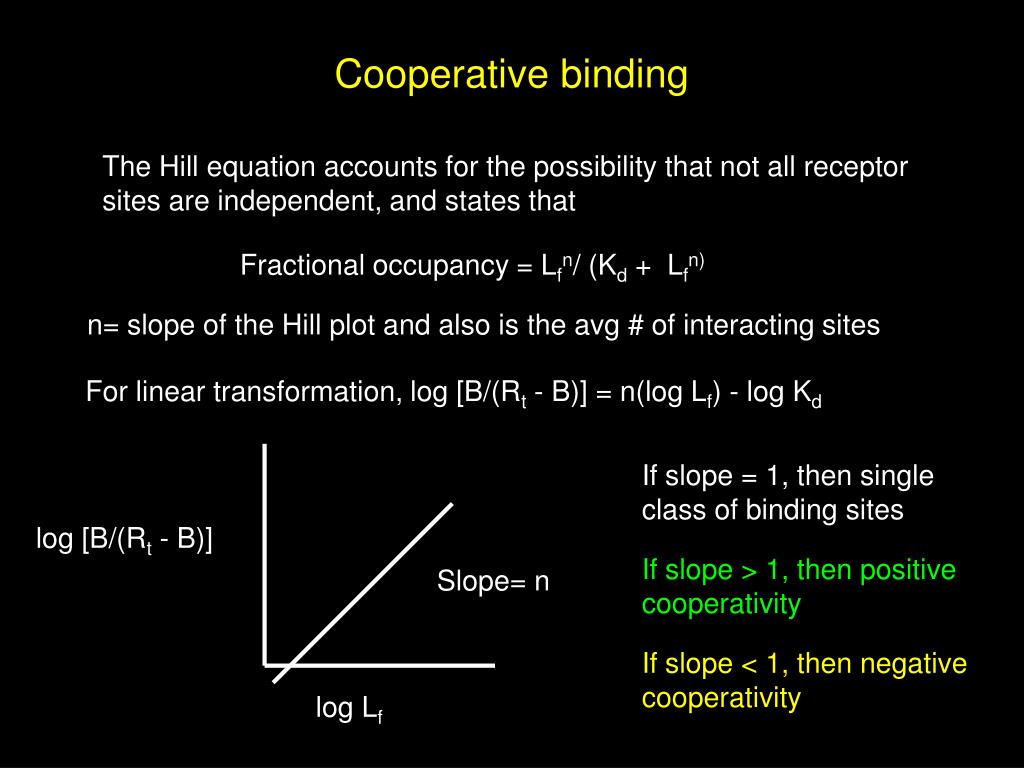 Cooperative binding

The Hill equation accounts for the possibility that not all receptor sites are independent, and states that

Fractional occupancy = $L_f^n$/ ($K_d$ + $L_f^{n)}$

n= slope of the Hill plot and also is the avg # of interacting sites

For linear transformation, log [B/($R_t$ - B)] = n(log $L_f$) - log $K_d$

log [B/($R_t$ - B)]

Slope= n

log $L_f$

If slope = 1, then single class of binding sites

If slope > 1, then positive cooperativity

If slope < 1, then negative cooperativity